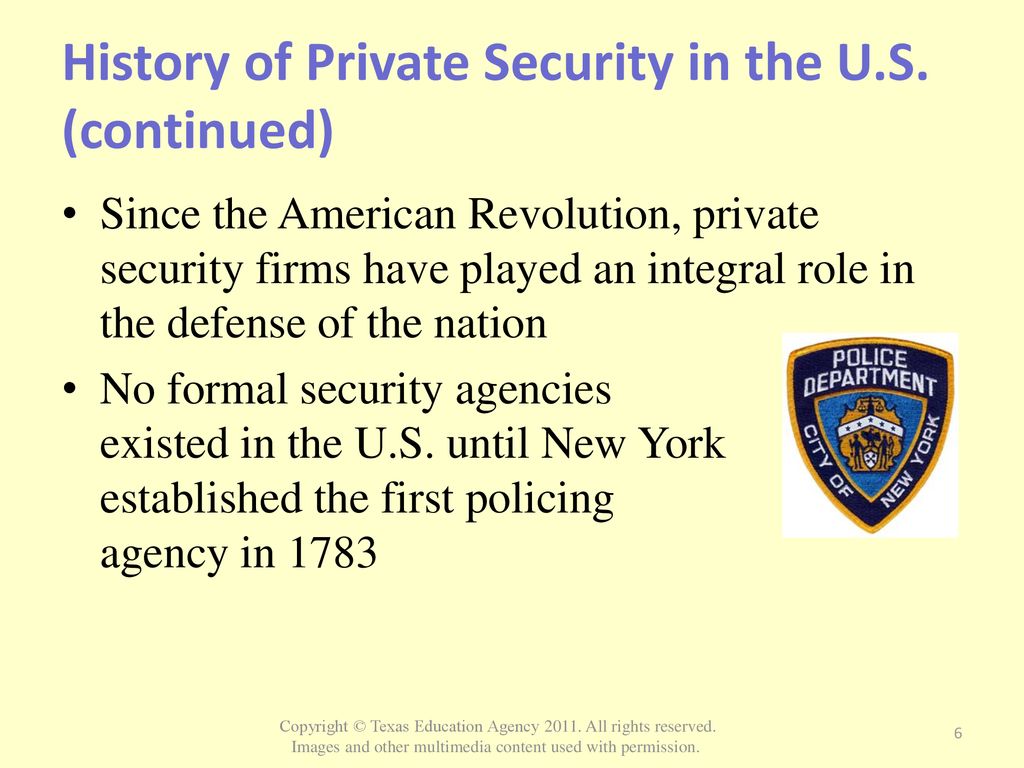 History of Private Security in the U.S. (continued)

• Since the American Revolution, private security firms have played an integral role in the defense of the nation

• No formal security agencies existed in the U.S. until New York established the first policing agency in 1783

POLICE DEPARTMENT CITY OF NEW YORK

Copyright © Texas Education Agency 2011. All rights reserved.
Images and other multimedia content used with permission.

6